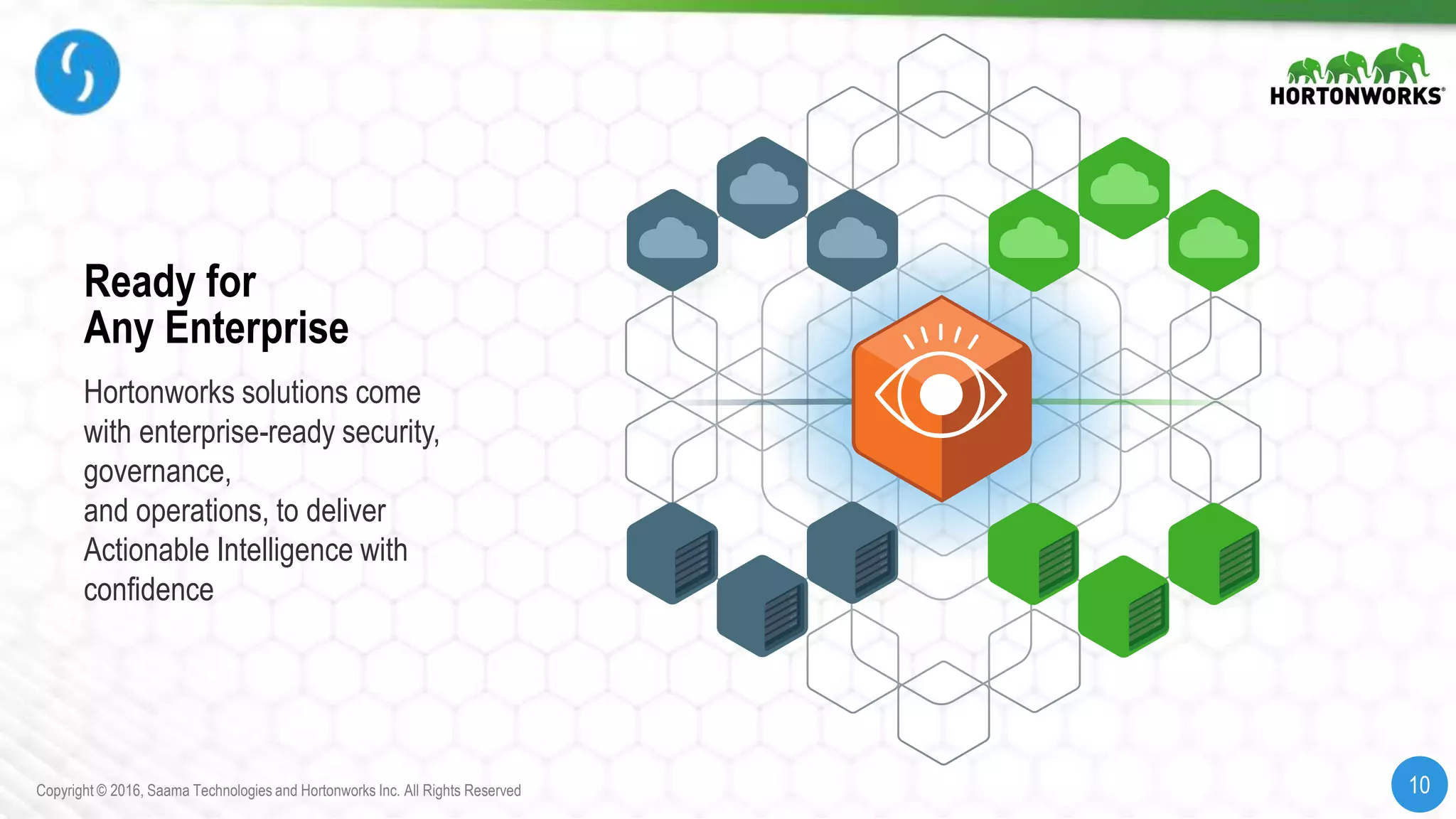 HORTONWORKS®

Ready for
Any Enterprise

Hortonworks solutions come with enterprise-ready security, governance,
and operations, to deliver Actionable Intelligence with confidence

Copyright © 2016, Saama Technologies and Hortonworks Inc. All Rights Reserved

10